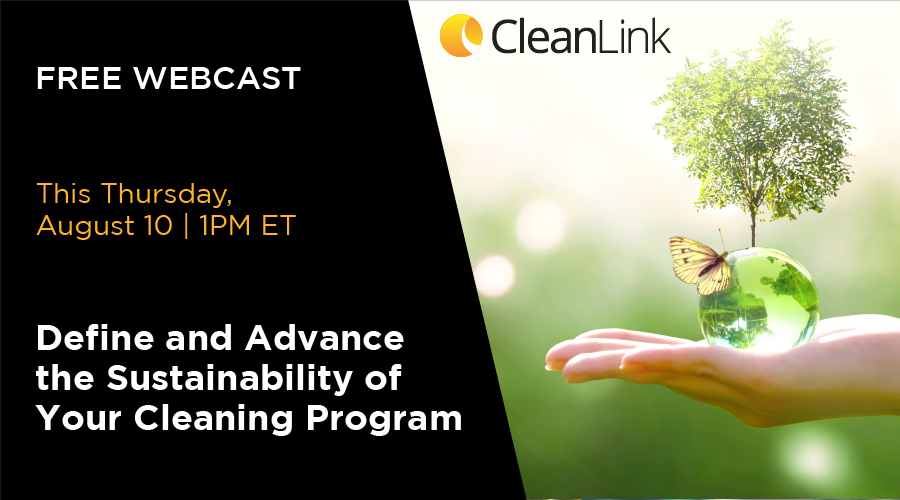 CleanLink

FREE WEBCAST

This Thursday, August 10 | 1PM ET

Define and Advance the Sustainability of Your Cleaning Program